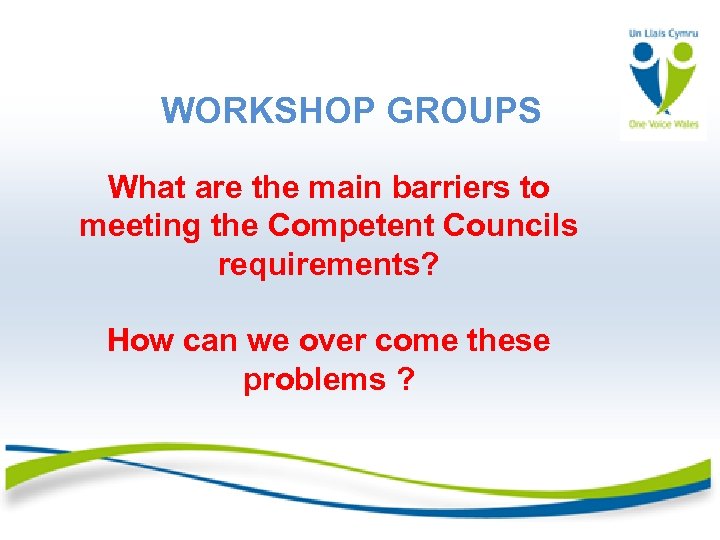 Un Llais Cymru

One Voice Wales

WORKSHOP GROUPS

What are the main barriers to meeting the Competent Councils requirements?

How can we over come these problems ?